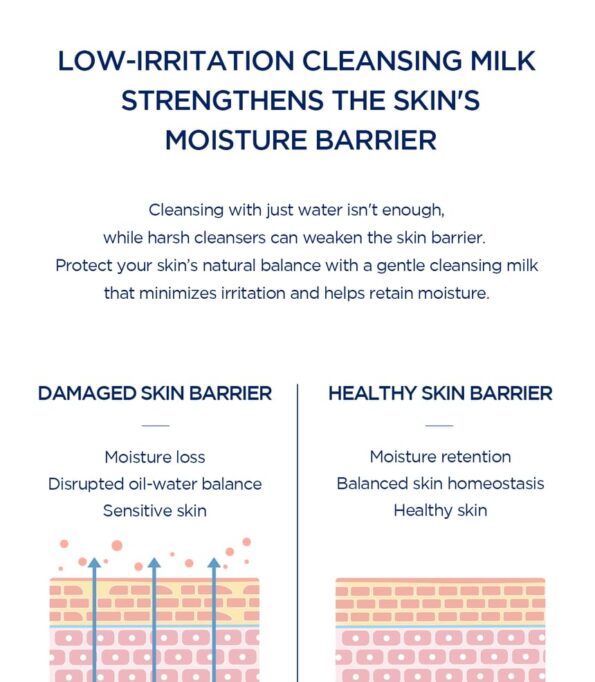 LOW-IRRITATION CLEANSING MILK STRENGTHENS THE SKIN'S MOISTURE BARRIER

Cleansing with just water isn't enough, while harsh cleansers can weaken the skin barrier. Protect your skin's natural balance with a gentle cleansing milk that minimizes irritation and helps retain moisture.

DAMAGED SKIN BARRIER

Moisture loss
Disrupted oil-water balance
Sensitive skin

HEALTHY SKIN BARRIER

Moisture retention
Balanced skin homeostasis
Healthy skin